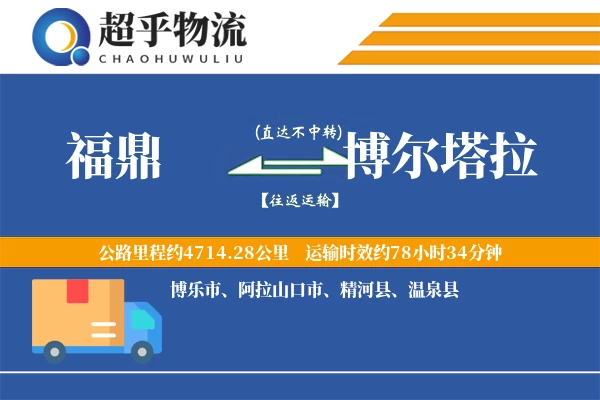 超乎物流
CHAOHUWULIU

福鼎

(直达不中转)

博尔塔拉

【往返运输】

公路里程约4714.28公里 运输时效约78小时34分钟

博乐市、阿拉山口市、精河县、温泉县